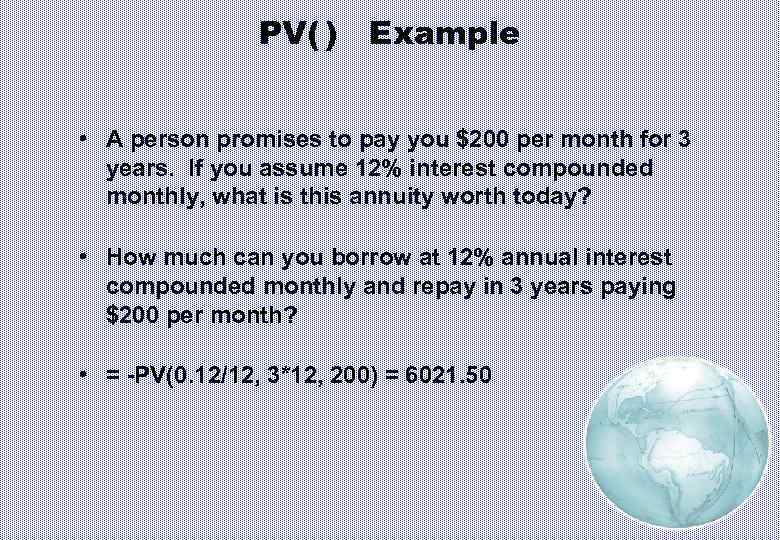 PV( ) Example

• A person promises to pay you \$200 per month for 3 years. If you assume 12% interest compounded monthly, what is this annuity worth today?

• How much can you borrow at 12% annual interest compounded monthly and repay in 3 years paying \$200 per month?

• = -PV(0.12/12, 3*12, 200) = 6021.50